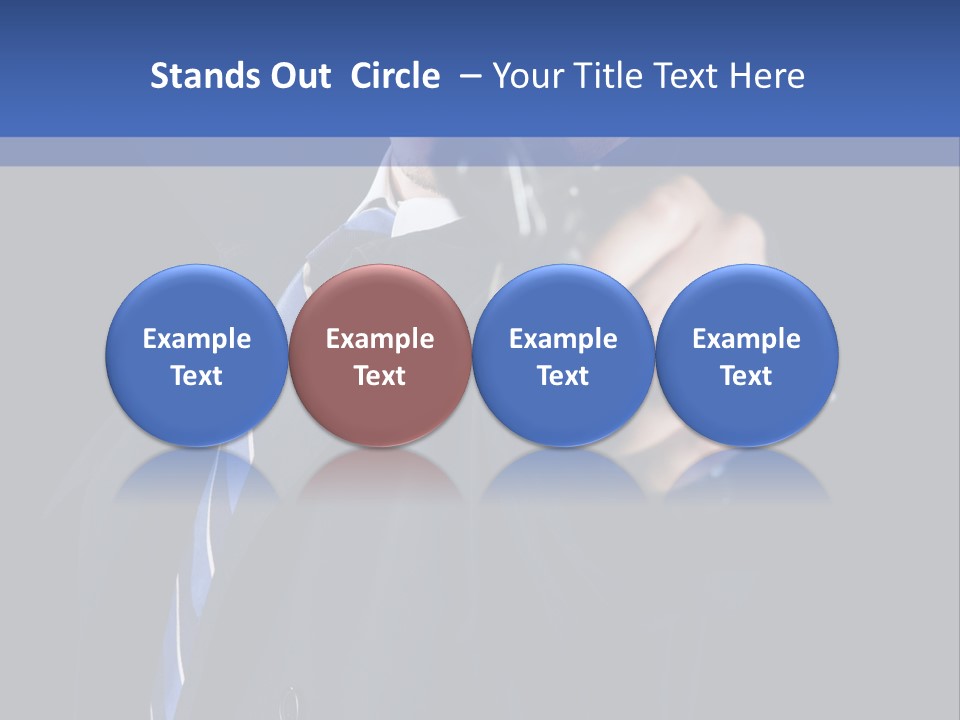 Stands Out Circle – Your Title Text Here

Example Text

Example Text

Example Text

Example Text